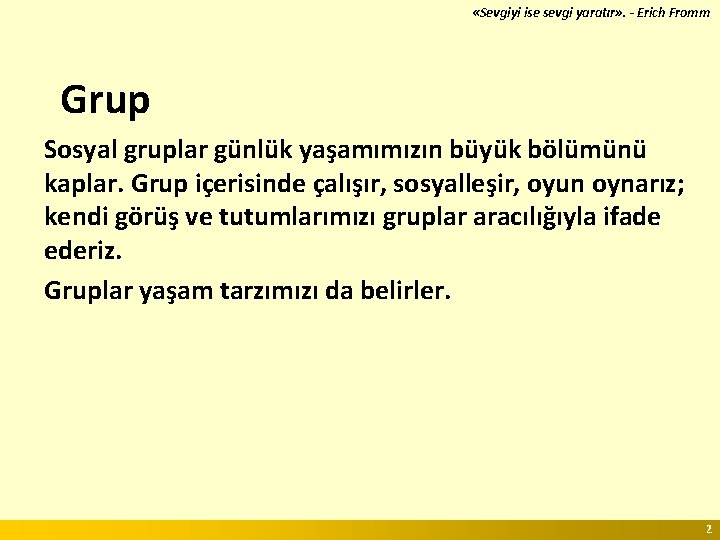 «Sevgiyi ise sevgi yaratır». - Erich Fromm

Grup

Sosyal gruplar günlük yaşamımızın büyük bölümünü kaplar. Grup içerisinde çalışır, sosyalleşir, oyun oynarız; kendi görüş ve tutumlarımızı gruplar aracılığıyla ifade ederiz.

Gruplar yaşam tarzımızı da belirler.

2